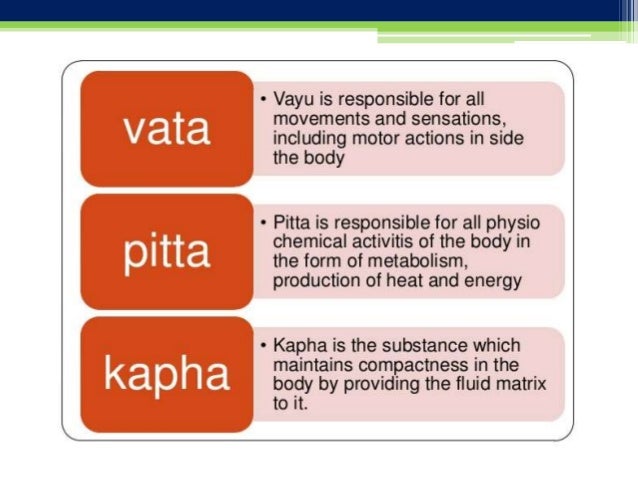 vata

• Vayu is responsible for all movements and sensations, including motor actions in side the body

pitta

• Pitta is responsible for all physio chemical activitis of the body in the form of metabolism, production of heat and energy

kapha

• Kapha is the substance which maintains compactness in the body by providing the fluid matrix to it.